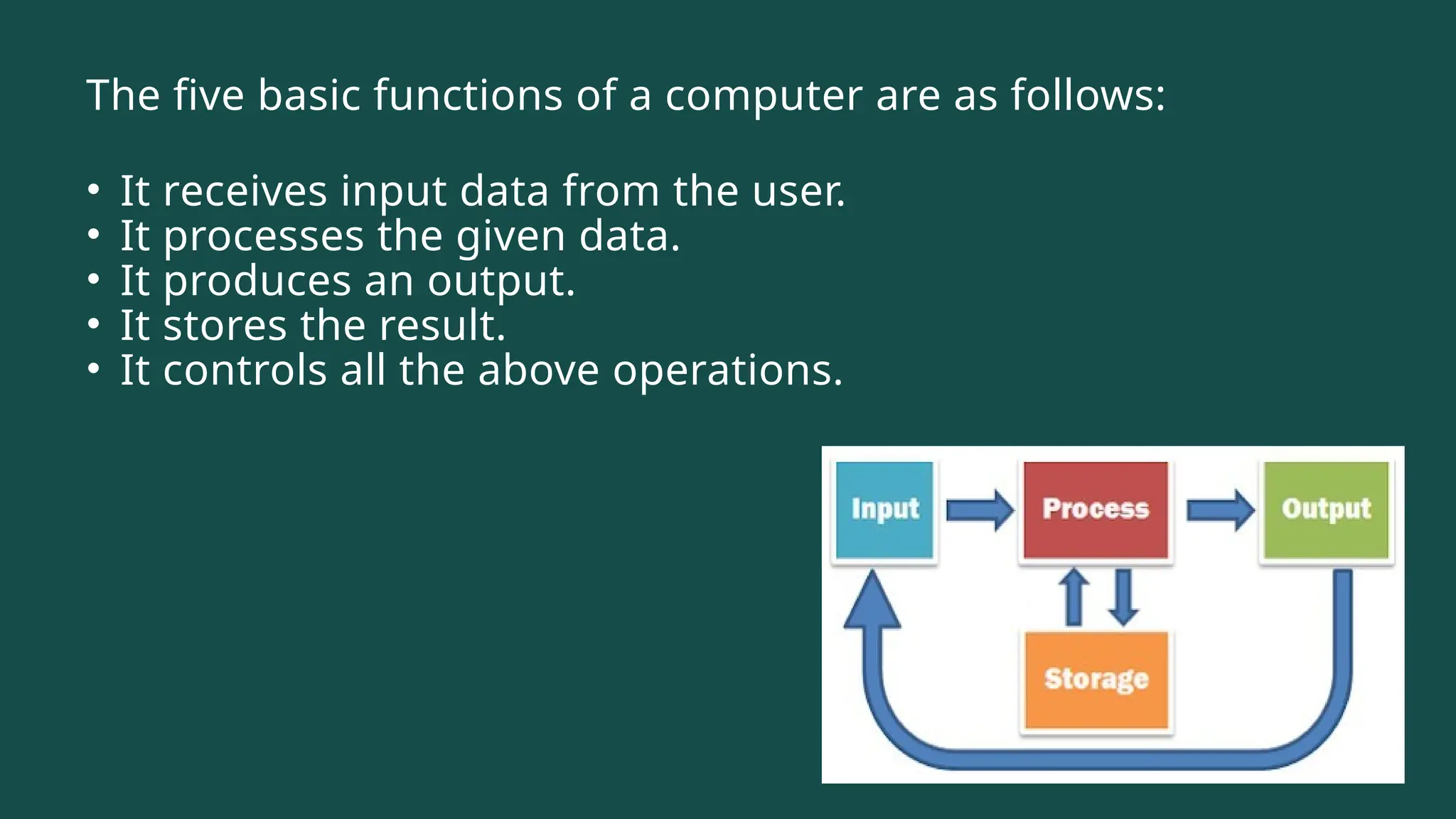 The five basic functions of a computer are as follows:

• It receives input data from the user.
• It processes the given data.
• It produces an output.
• It stores the result.
• It controls all the above operations.

Input
Process
Output
Storage